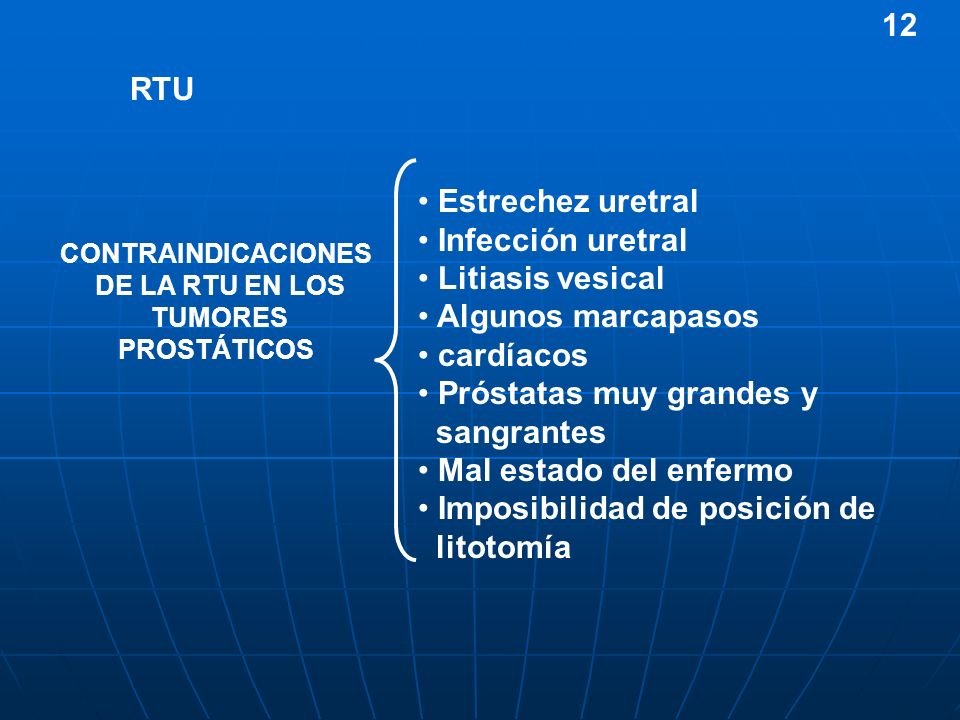 12

RTU

CONTRAINDICACIONES DE LA RTU EN LOS TUMORES PROSTÁTICOS

• Estrechez uretral
• Infección uretral
• Litiasis vesical
• Algunos marcapasos
• cardíacos
• Próstatas muy grandes y sangrantes
• Mal estado del enfermo
• Imposibilidad de posición de litotomía